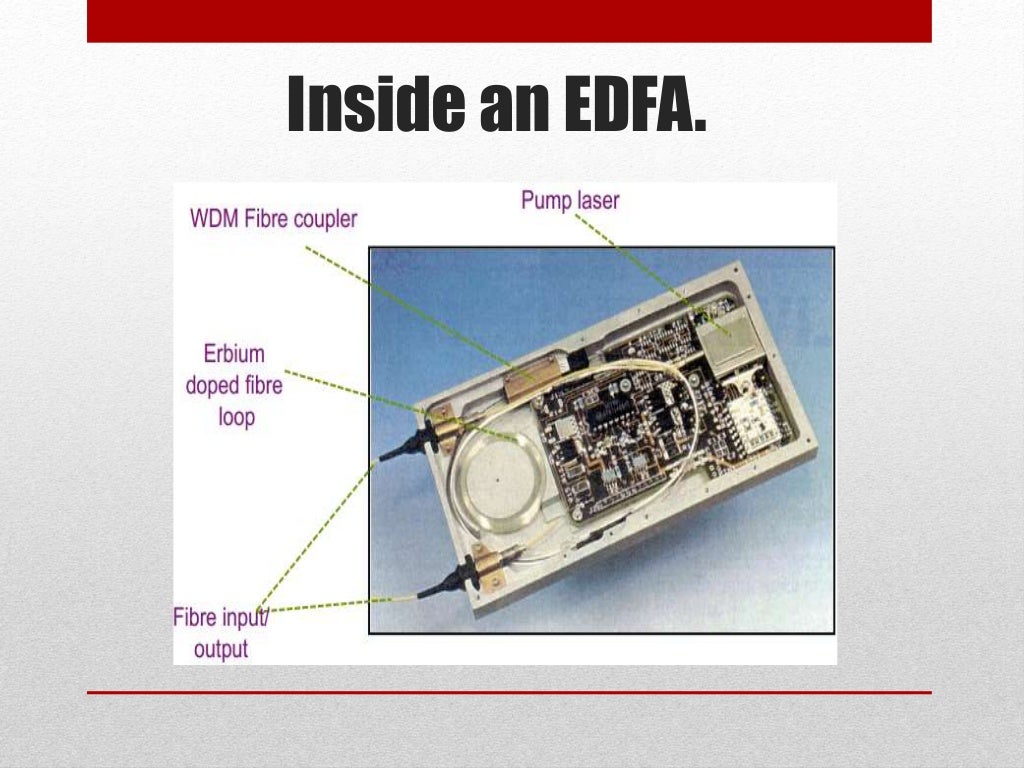 Inside an EDFA.

WDM Fibre coupler

Pump laser

Erbium doped fibre loop

Fibre input/ output